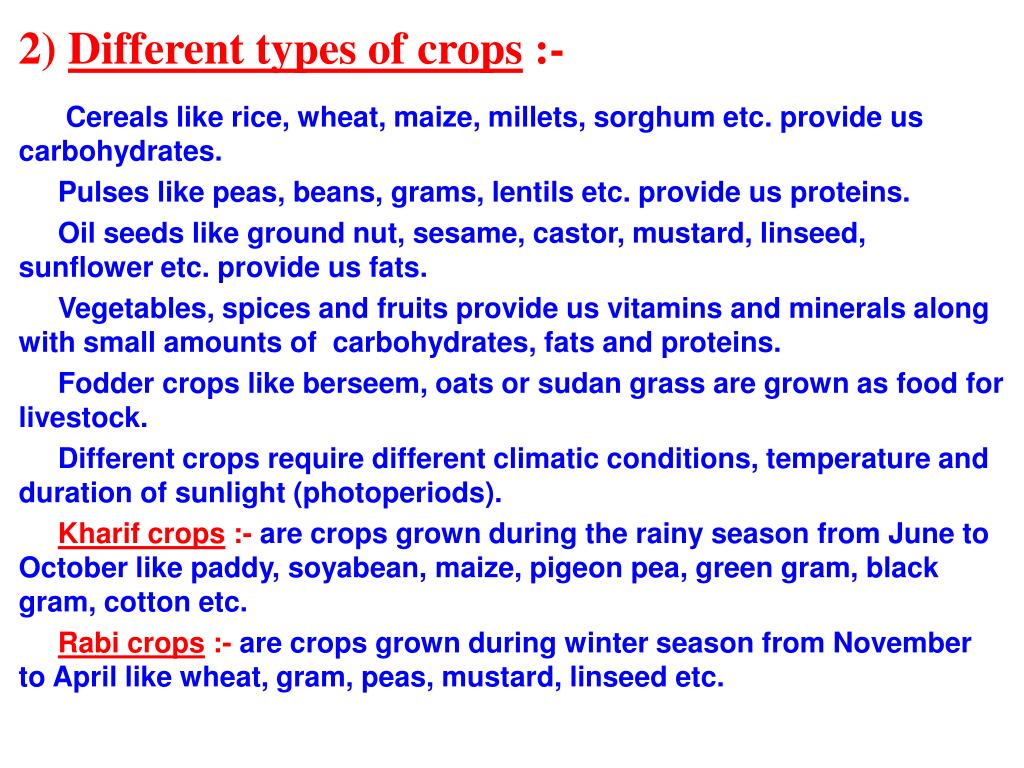 2) Different types of crops :-

Cereals like rice, wheat, maize, millets, sorghum etc. provide us carbohydrates.

Pulses like peas, beans, grams, lentils etc. provide us proteins.

Oil seeds like ground nut, sesame, castor, mustard, linseed, sunflower etc. provide us fats.

Vegetables, spices and fruits provide us vitamins and minerals along with small amounts of carbohydrates, fats and proteins.

Fodder crops like berseem, oats or sudan grass are grown as food for livestock.

Different crops require different climatic conditions, temperature and duration of sunlight (photoperiods).

Kharif crops :- are crops grown during the rainy season from June to October like paddy, soyabean, maize, pigeon pea, green gram, black gram, cotton etc.

Rabi crops :- are crops grown during winter season from November to April like wheat, gram, peas, mustard, linseed etc.